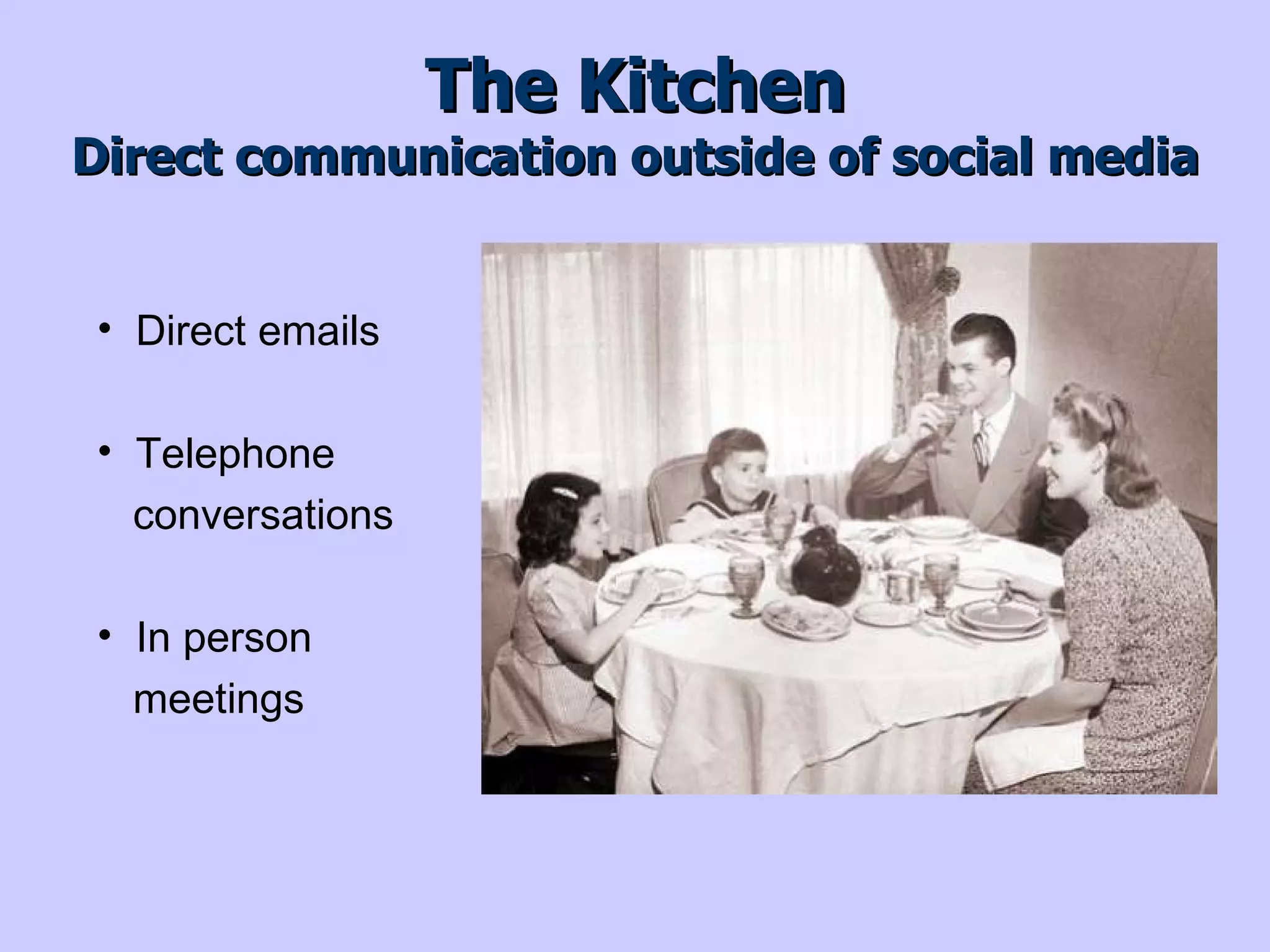 The Kitchen
Direct communication outside of social media

• Direct emails
• Telephone conversations
• In person meetings